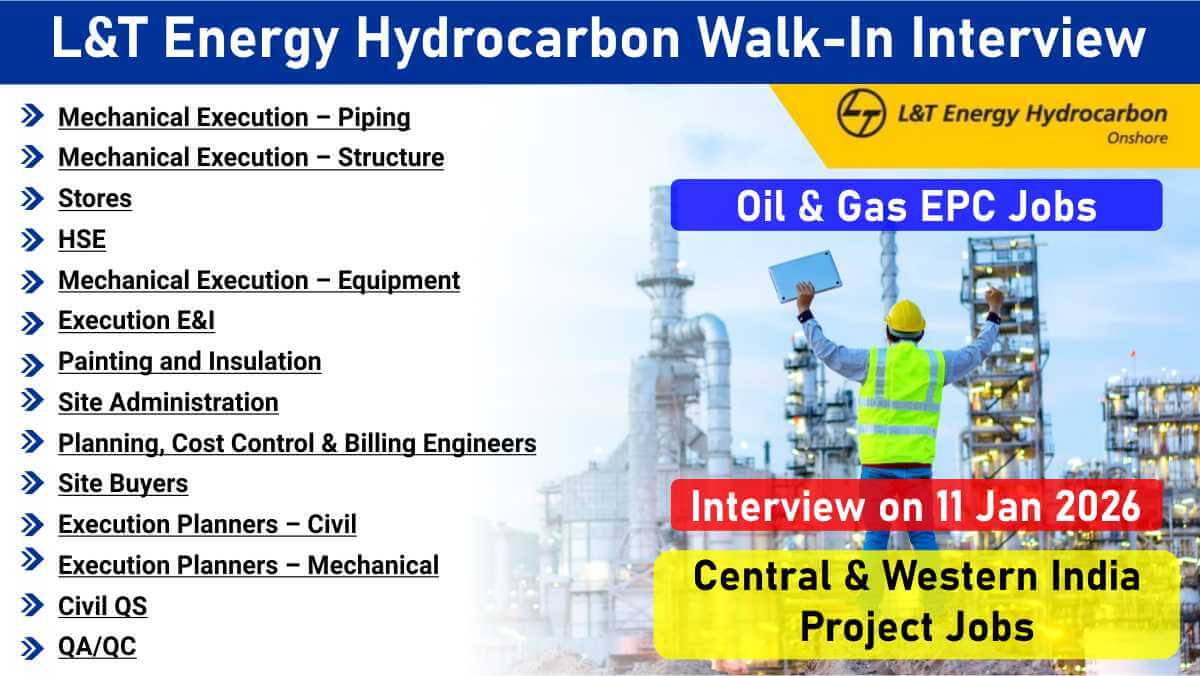 L&T Energy Hydrocarbon Walk-In Interview

Mechanical Execution – Piping
Mechanical Execution – Structure
Stores
HSE
Mechanical Execution – Equipment
Execution E&I
Painting and Insulation
Site Administration
Planning, Cost Control & Billing Engineers
Site Buyers
Execution Planners – Civil
Execution Planners – Mechanical
Civil QS
QA/QC

L&T Energy Hydrocarbon
Onshore

Oil & Gas EPC Jobs

Interview on 11 Jan 2026

Central & Western India Project Jobs